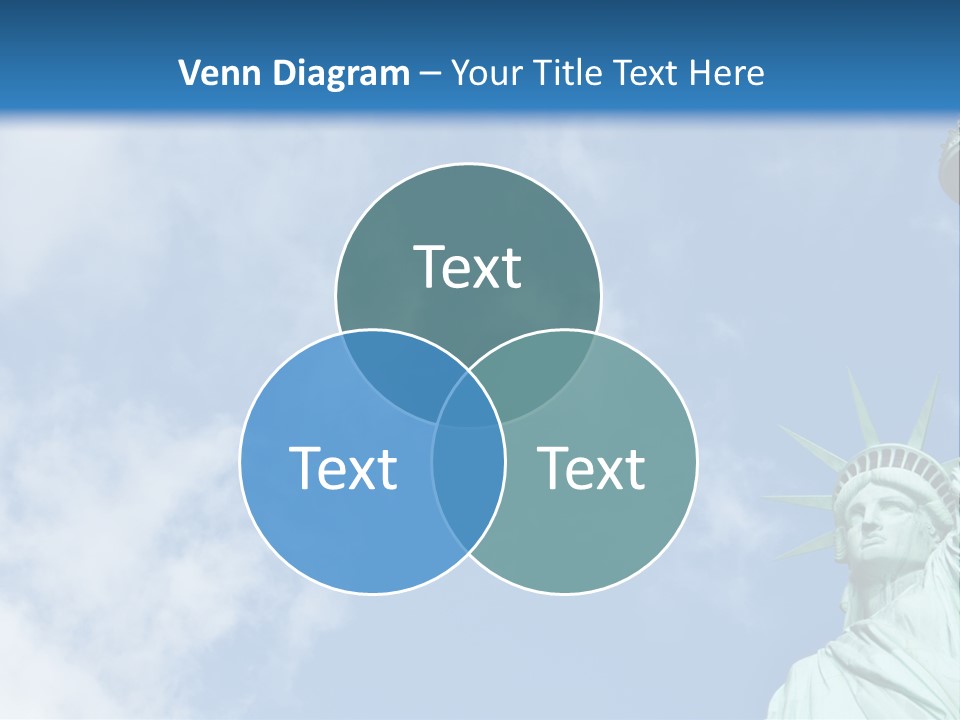 Venn Diagram – Your Title Text Here

Text

Text

Text